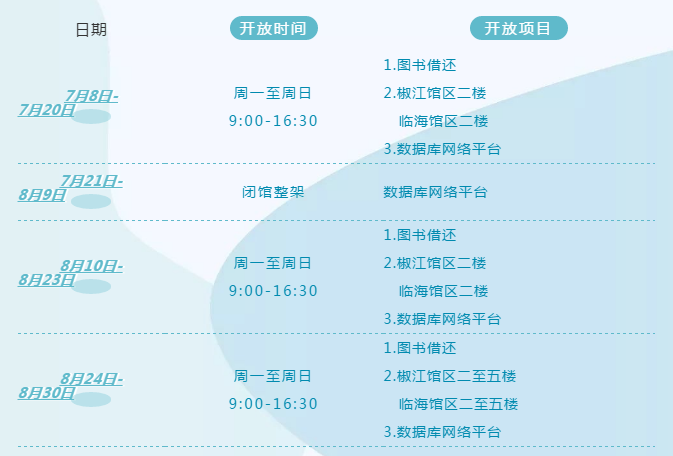 | 日期 | 开放时间 | 开放项目 |
|---|---|---|
| 7月8日-7月20日 | 周一至周日 9:00-16:30 | 1.图书借还 2.椒江馆区二楼 临海馆区二楼 3.数据库网络平台 |
| 7月21日-8月9日 | 闭馆整架 | 数据库网络平台 |
| 8月10日-8月23日 | 周一至周日 9:00-16:30 | 1.图书借还 2.椒江馆区二楼 临海馆区二楼 3.数据库网络平台 |
| 8月24日-8月30日 | 周一至周日 9:00-16:30 | 1.图书借还 2.椒江馆区二至五楼 临海馆区二至五楼 3.数据库网络平台 |